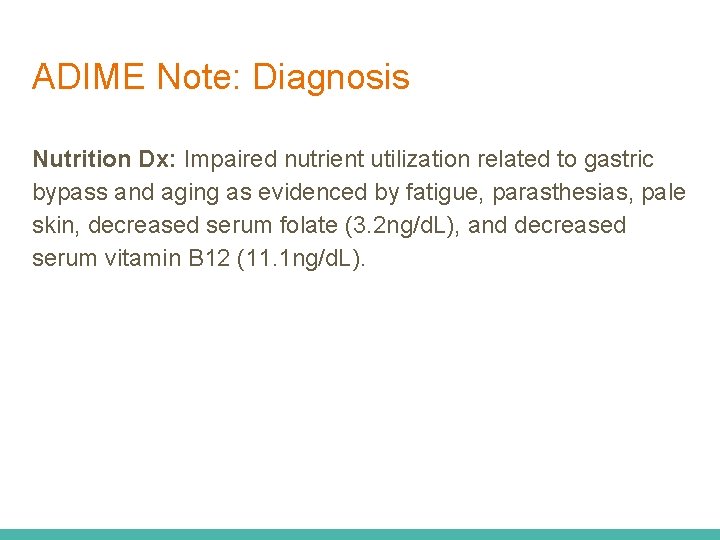 ADIME Note: Diagnosis

Nutrition Dx: Impaired nutrient utilization related to gastric bypass and aging as evidenced by fatigue, parasthesias, pale skin, decreased serum folate (3.2ng/dL), and decreased serum vitamin B12 (11.1ng/dL).